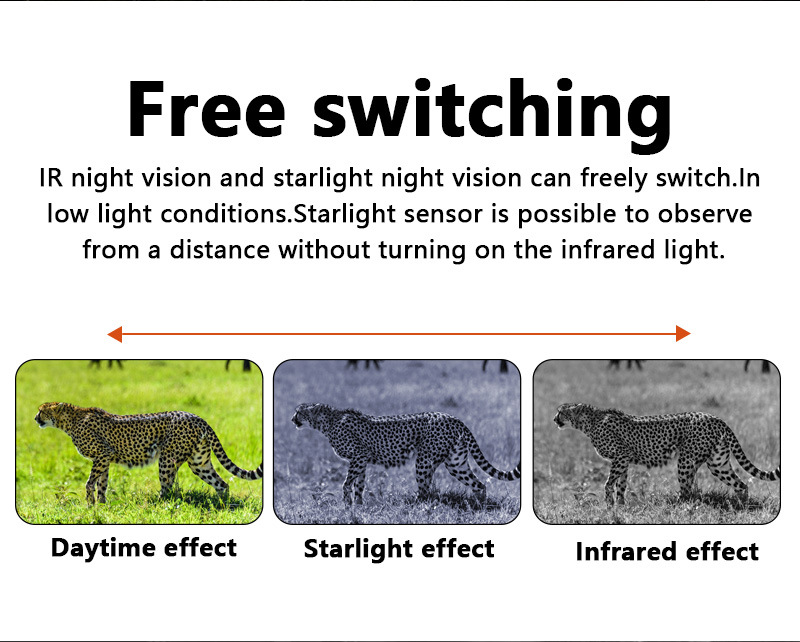 Free switching

IR night vision and starlight night vision can freely switch.In low light conditions.Starlight sensor is possible to observe from a distance without turning on the infrared light.

Daytime effect

Starlight effect

Infrared effect